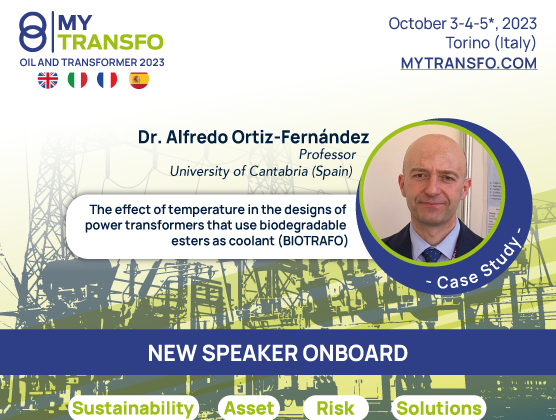 MY TRANSFO
OIL AND TRANSFORMER 2023

October 3-4-5*, 2023
Torino (Italy)
MYTRANSFO.COM

Dr. Alfredo Ortiz-Fernández
Professor
University of Cantabria (Spain)

The effect of temperature in the designs of power transformers that use biodegradable esters as coolant (BIOTRAFO)

- Case Study -

NEW SPEAKER ONBOARD

Sustainability Asset Risk Solutions